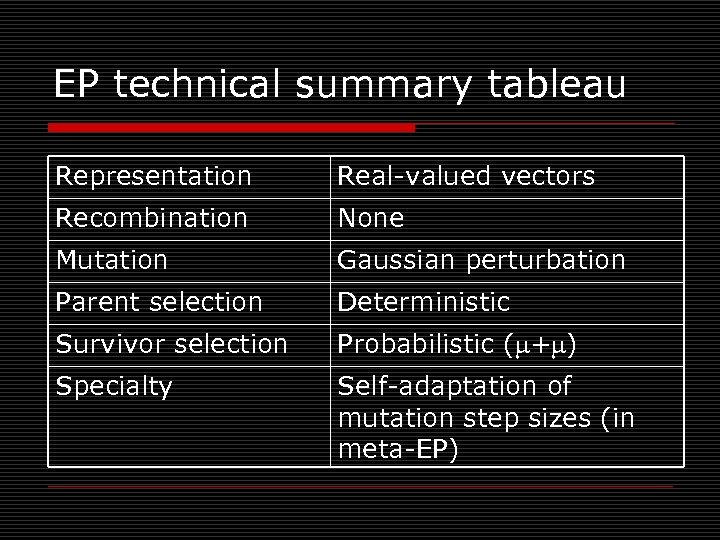 EP technical summary tableau

| Representation | Real-valued vectors |
|---|---|
| Recombination | None |
| Mutation | Gaussian perturbation |
| Parent selection | Deterministic |
| Survivor selection | Probabilistic ($\mu+\mu$) |
| Specialty | Self-adaptation of mutation step sizes (in meta-EP) |